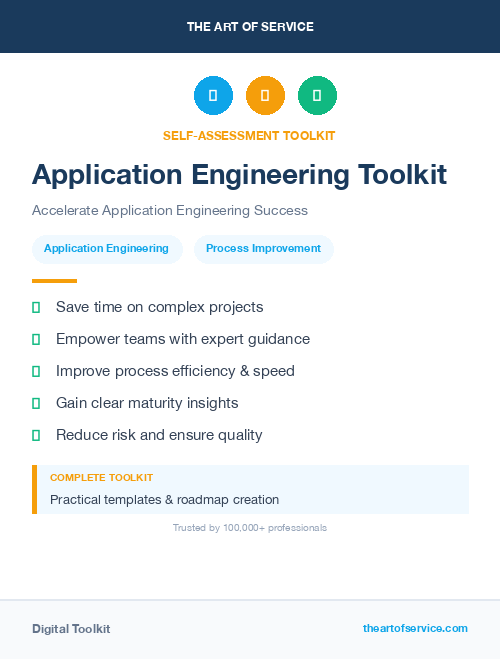 THE ART OF SERVICE

SELF-ASSESSMENT TOOLKIT

Application Engineering Toolkit

Accelerate Application Engineering Success

Application Engineering

Process Improvement

Save time on complex projects

Empower teams with expert guidance

Improve process efficiency & speed

Gain clear maturity insights

Reduce risk and ensure quality

COMPLETE TOOLKIT

Practical templates & roadmap creation

Trusted by 100,000+ professionals

Digital Toolkit

theartofservice.com